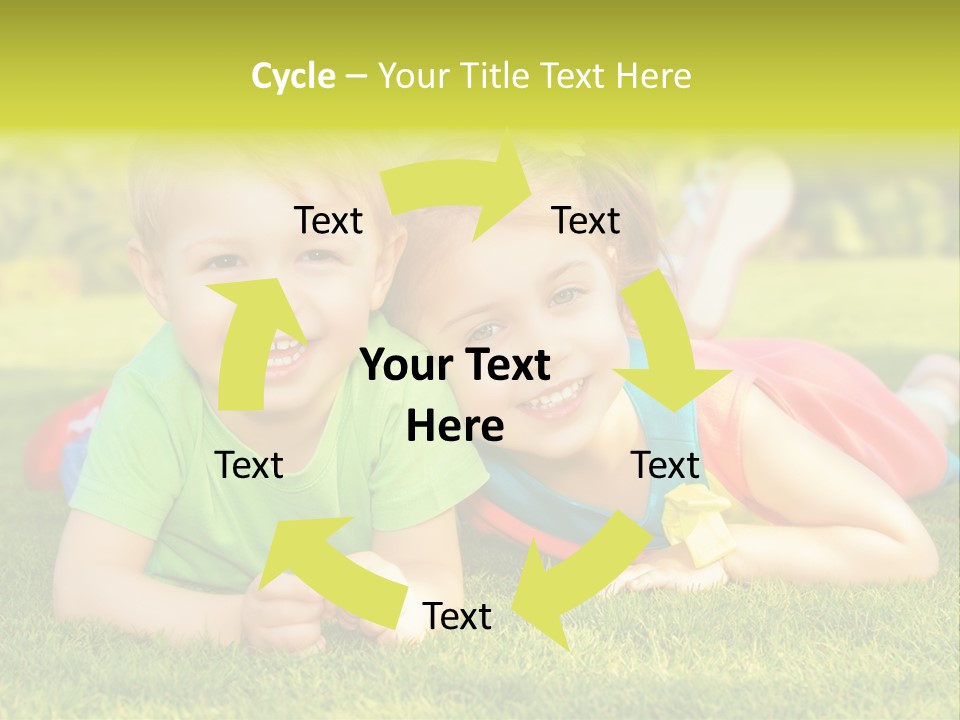 Cycle – Your Title Text Here

Text

Text

Your Text Here

Text

Text

Text